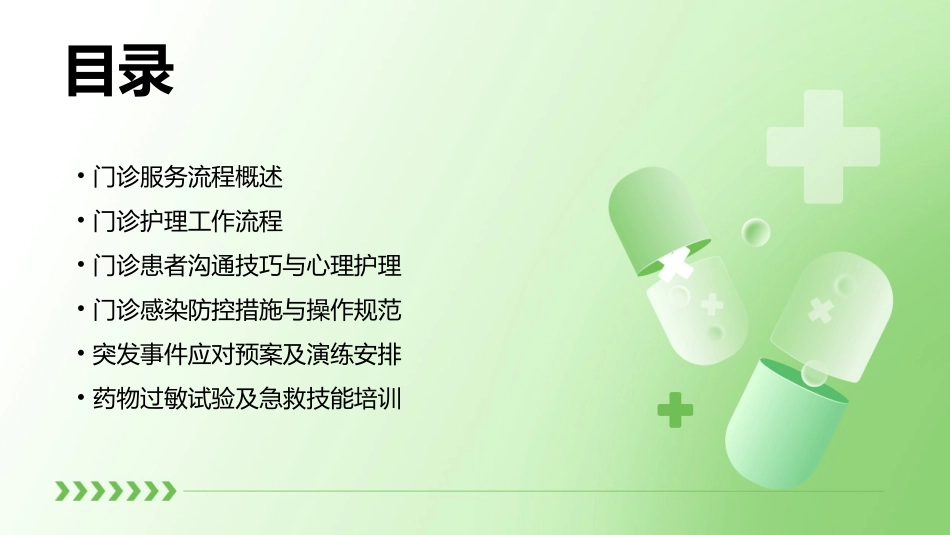 目录

• 门诊服务流程概述
• 门诊护理工作流程
• 门诊患者沟通技巧与心理护理
• 门诊感染防控措施与操作规范
• 突发事件应对预案及演练安排
• 药物过敏试验及急救技能培训